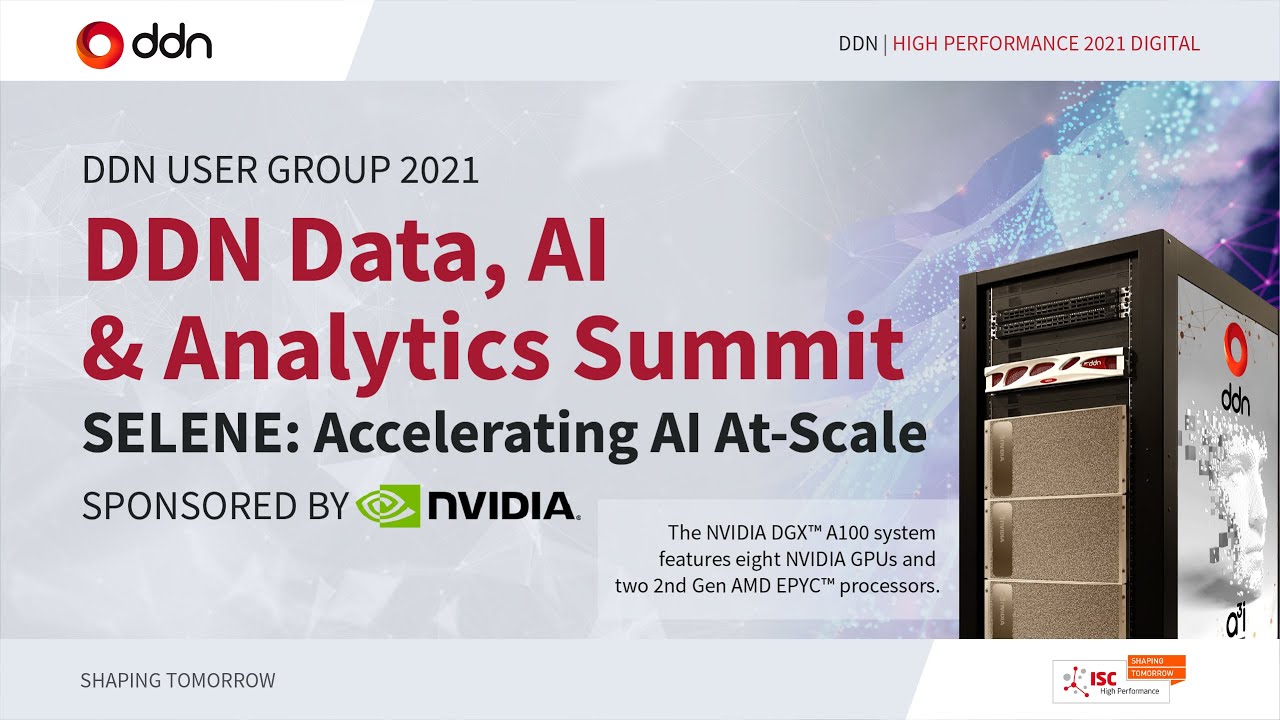 ddn

DDN | HIGH PERFORMANCE 2021 DIGITAL

DDN USER GROUP 2021

DDN Data, AI & Analytics Summit

SELENE: Accelerating AI At-Scale

SPONSORED BY NVIDIA.

The NVIDIA DGX™ A100 system features eight NVIDIA GPUs and two 2nd Gen AMD EPYC™ processors.

ddn

SHAPING TOMORROW

ISC High Performance SHAPING TOMORROW